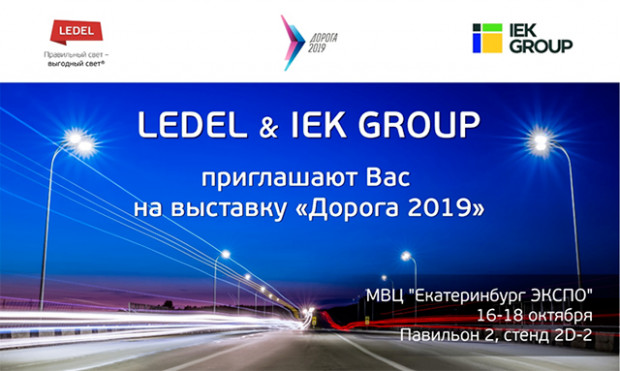 LEDEL
Правильный свет – выгодный свет®

ДОРОГА 2019

IEK GROUP

LEDEL & IEK GROUP

приглашают Вас на выставку «Дорога 2019»

МВЦ "Екатеринбург ЭКСПО"
16-18 октября
Павильон 2, стенд 2D-2